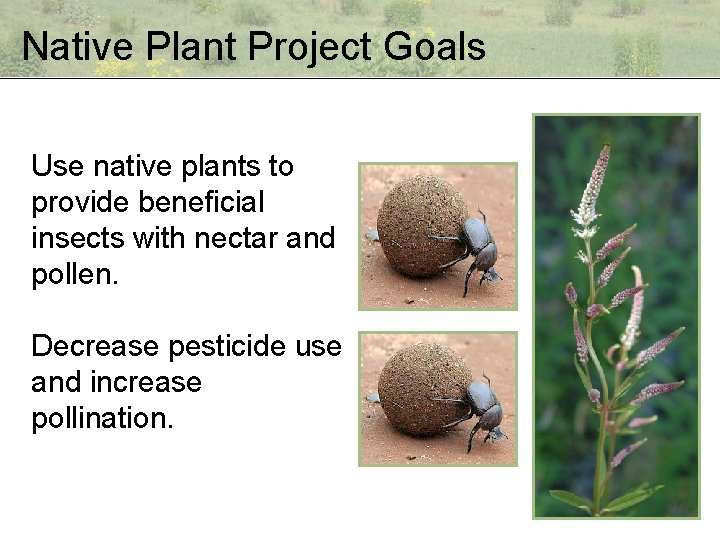 Native Plant Project Goals

Use native plants to provide beneficial insects with nectar and pollen.

Decrease pesticide use and increase pollination.